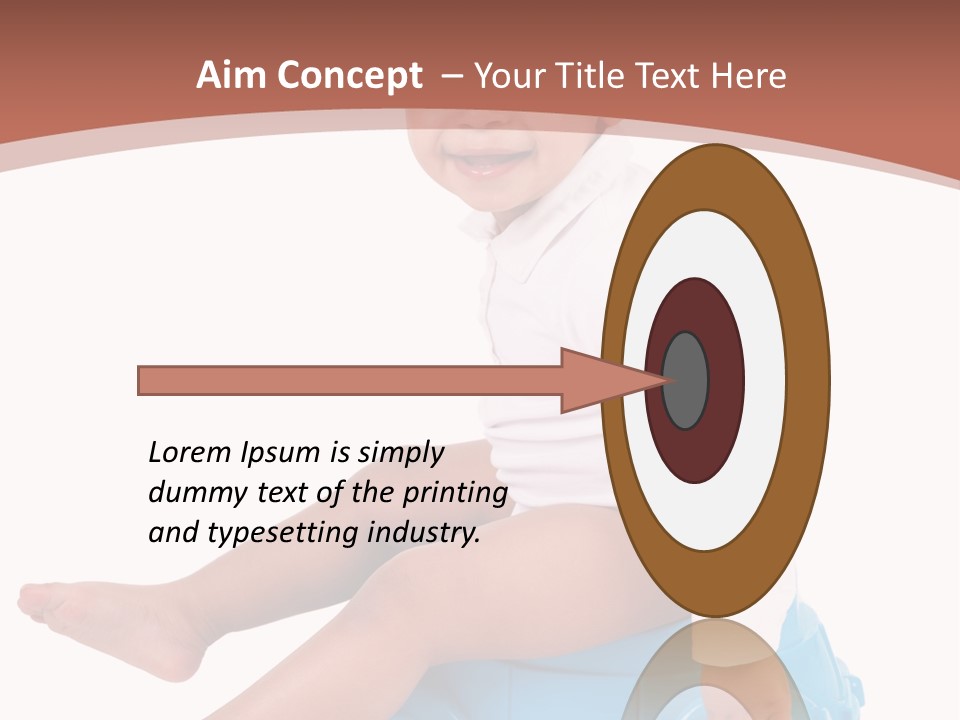 Aim Concept – Your Title Text Here

Lorem Ipsum is simply dummy text of the printing and typesetting industry.